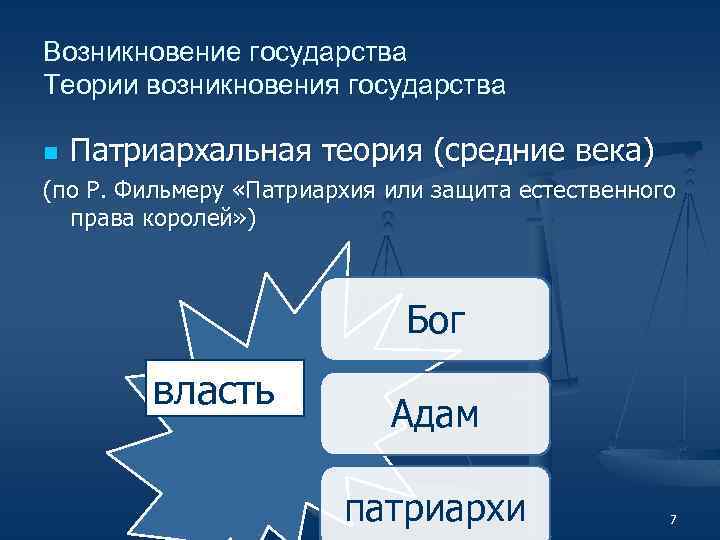 Возникновение государства
Теории возникновения государства

Патриархальная теория (средние века)

(по Р. Фильмеру «Патриархия или защита естественного права королей»)

власть

Бог

Адам

патриархи

7